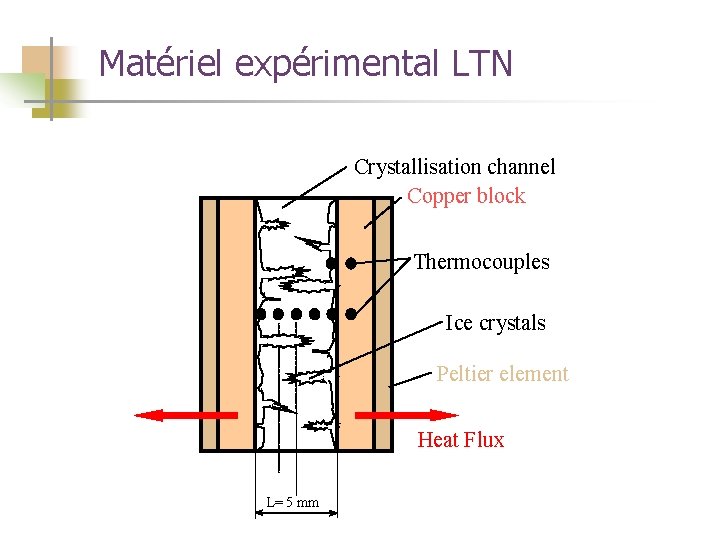 Matériel expérimental LTN

Crystallisation channel

Copper block

Thermocouples

Ice crystals

Peltier element

Heat Flux

L= 5 mm